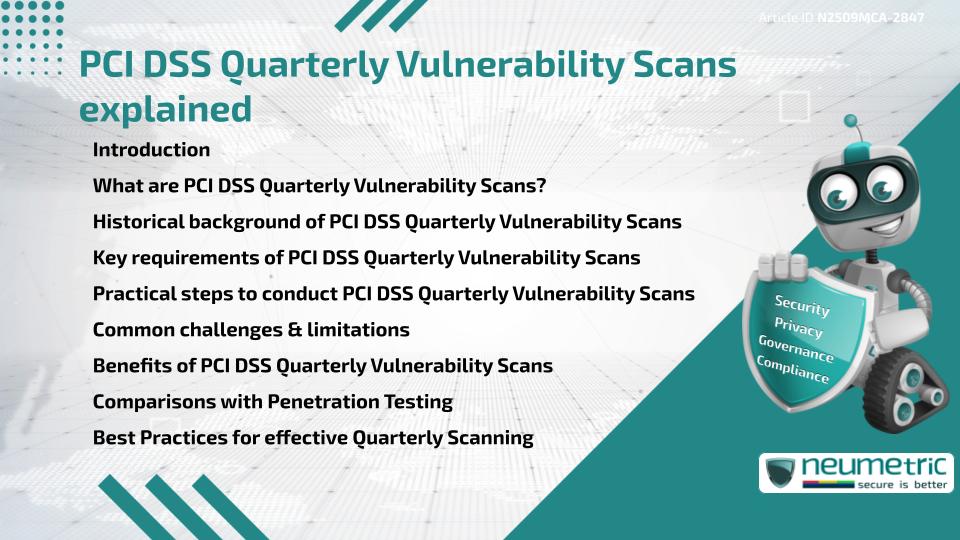 Article ID N2509MCA-2847

PCI DSS Quarterly Vulnerability Scans explained

Introduction

What are PCI DSS Quarterly Vulnerability Scans?

Historical background of PCI DSS Quarterly Vulnerability Scans

Key requirements of PCI DSS Quarterly Vulnerability Scans

Practical steps to conduct PCI DSS Quarterly Vulnerability Scans

Common challenges & limitations

Benefits of PCI DSS Quarterly Vulnerability Scans

Comparisons with Penetration Testing

Best Practices for effective Quarterly Scanning

Security
Privacy
Governance
Compliance

neumetric
secure is better